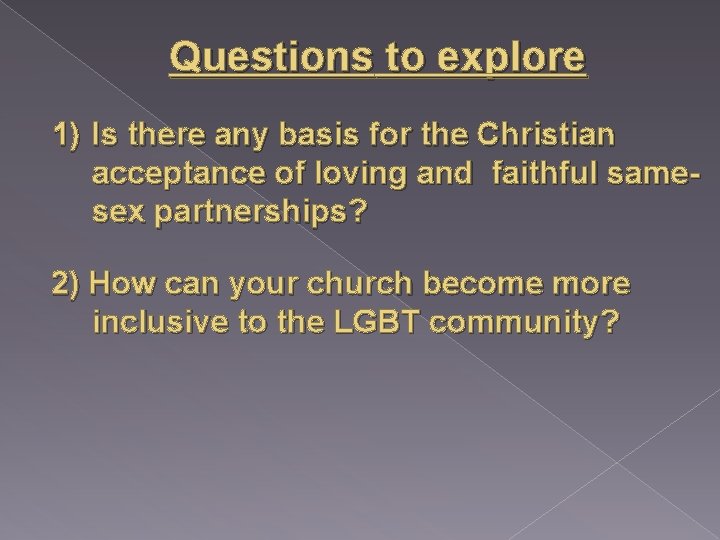 Questions to explore

1) Is there any basis for the Christian acceptance of loving and faithful same-sex partnerships?

2) How can your church become more inclusive to the LGBT community?